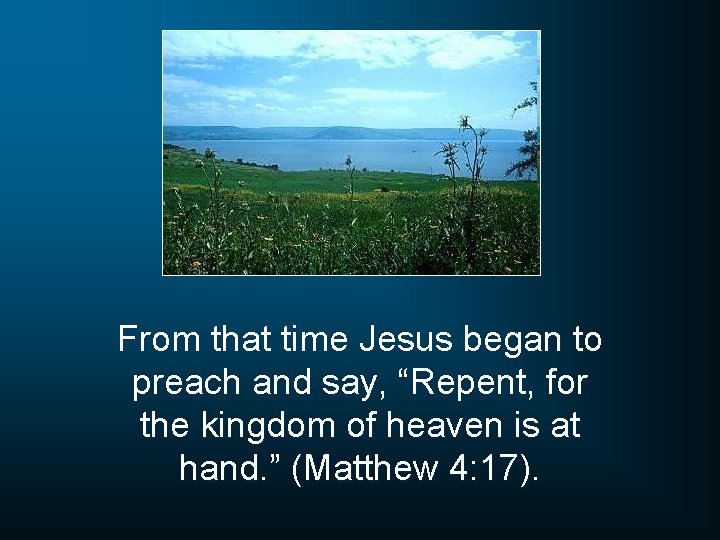 From that time Jesus began to preach and say, “Repent, for the kingdom of heaven is at hand.” (Matthew 4:17).